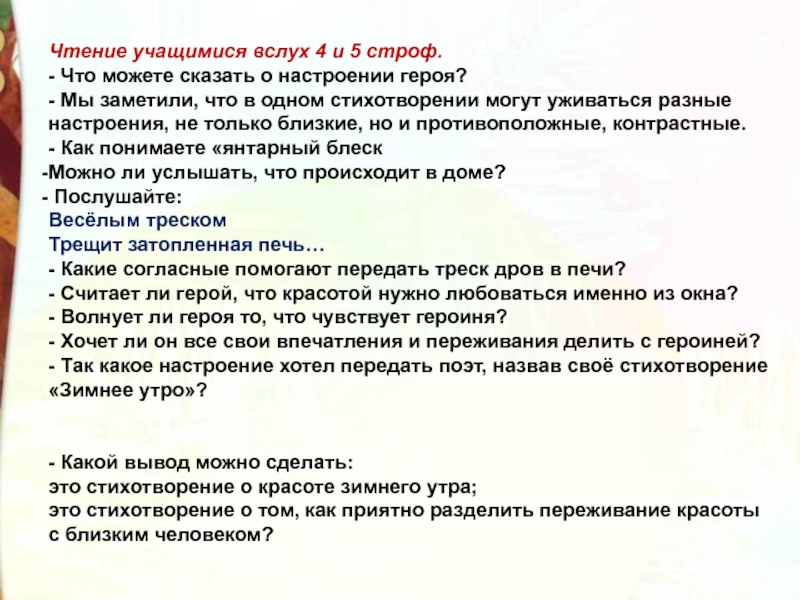 Чтение учащимися вслух 4 и 5 строф.
- Что можете сказать о настроении героя?
- Мы заметили, что в одном стихотворении могут уживаться разные настроения, не только близкие, но и противоположные, контрастные.
- Как понимаете «янтарный блеск
-Можно ли услышать, что происходит в доме?
- Послушайте:
Весёлым треском
Трещит затопленная печь…
- Какие согласные помогают передать треск дров в печи?
- Считает ли герой, что красотой нужно любоваться именно из окна?
- Волнует ли героя то, что чувствует героиня?
- Хочет ли он все свои впечатления и переживания делить с героиней?
- Так какое настроение хотел передать поэт, назвав своё стихотворение «Зимнее утро»?

- Какой вывод можно сделать:
это стихотворение о красоте зимнего утра;
это стихотворение о том, как приятно разделить переживание красоты с близким человеком?